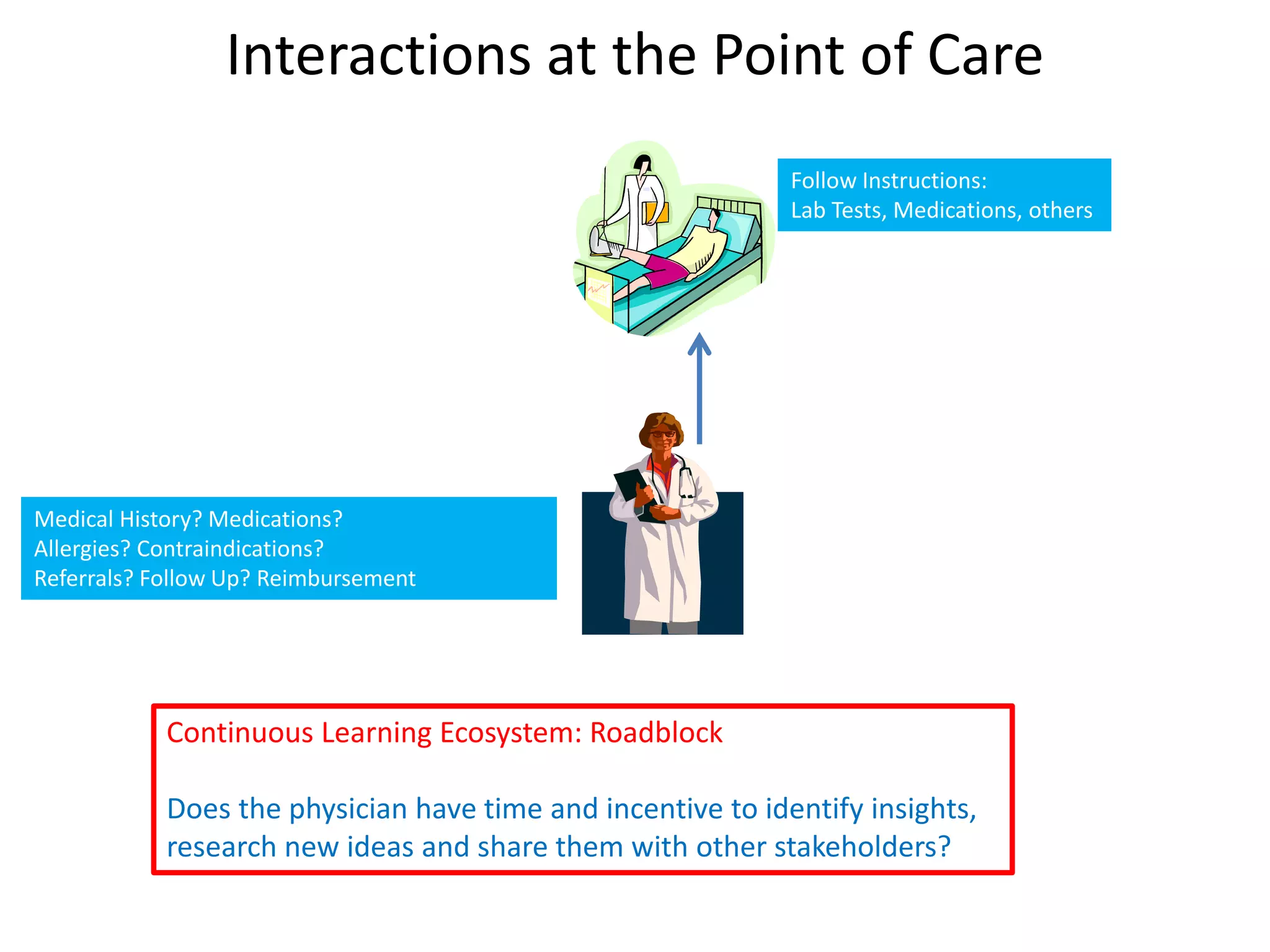 Interactions at the Point of Care

Follow Instructions:
Lab Tests, Medications, others

Medical History? Medications?
Allergies? Contraindications?
Referrals? Follow Up? Reimbursement

Continuous Learning Ecosystem: Roadblock

Does the physician have time and incentive to identify insights, research new ideas and share them with other stakeholders?